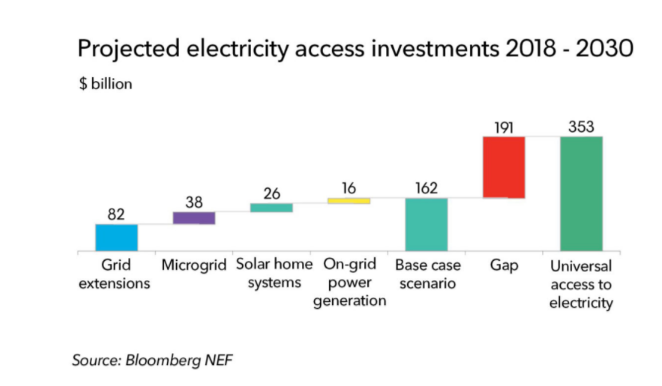 Projected electricity access investments 2018 - 2030

$ billion

82
38
26
16
162
191
353

Grid extensions
Microgrid
Solar home systems
On-grid power generation
Base case scenario
Gap
Universal access to electricity

Source: Bloomberg NEF